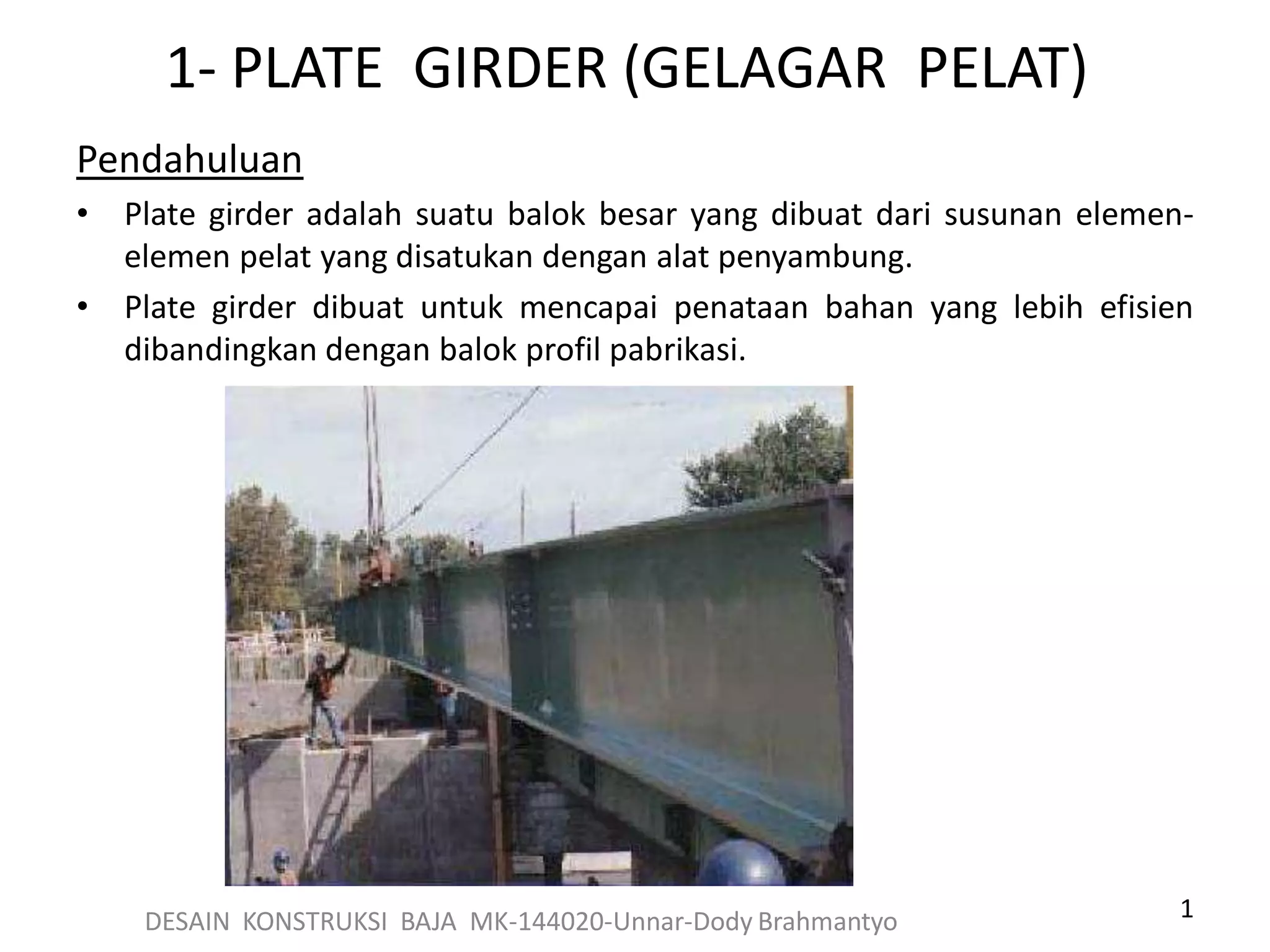 1- PLATE GIRDER (GELAGAR PELAT)

Pendahuluan

• Plate girder adalah suatu balok besar yang dibuat dari susunan elemen-elemen pelat yang disatukan dengan alat penyambung.

• Plate girder dibuat untuk mencapai penataan bahan yang lebih efisien dibandingkan dengan balok profil pabrikasi.

DESAIN KONSTRUKSI BAJA MK-144020-Unnar-Dody Brahmantyo

1